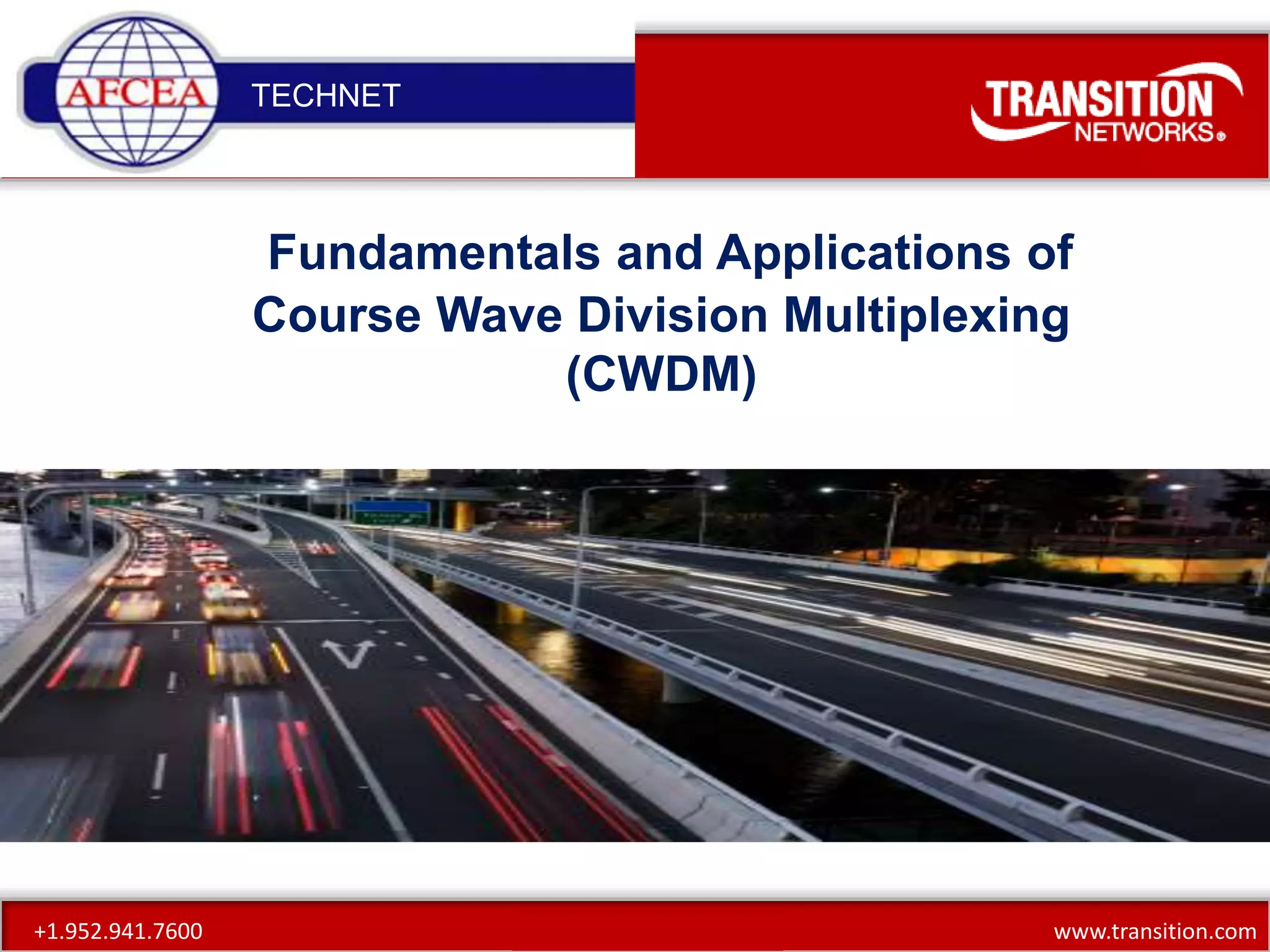 AFCEA TECHNET

TRANSITION NETWORKS®

Fundamentals and Applications of Course Wave Division Multiplexing (CWDM)

+1.952.941.7600

www.transition.com